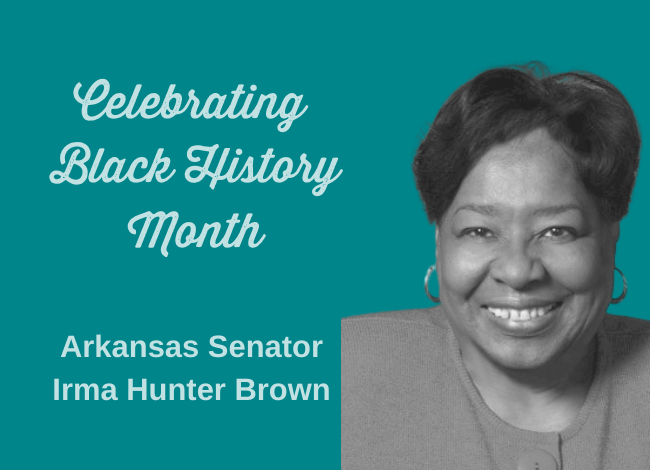 Celebrating Black History Month

Arkansas Senator Irma Hunter Brown